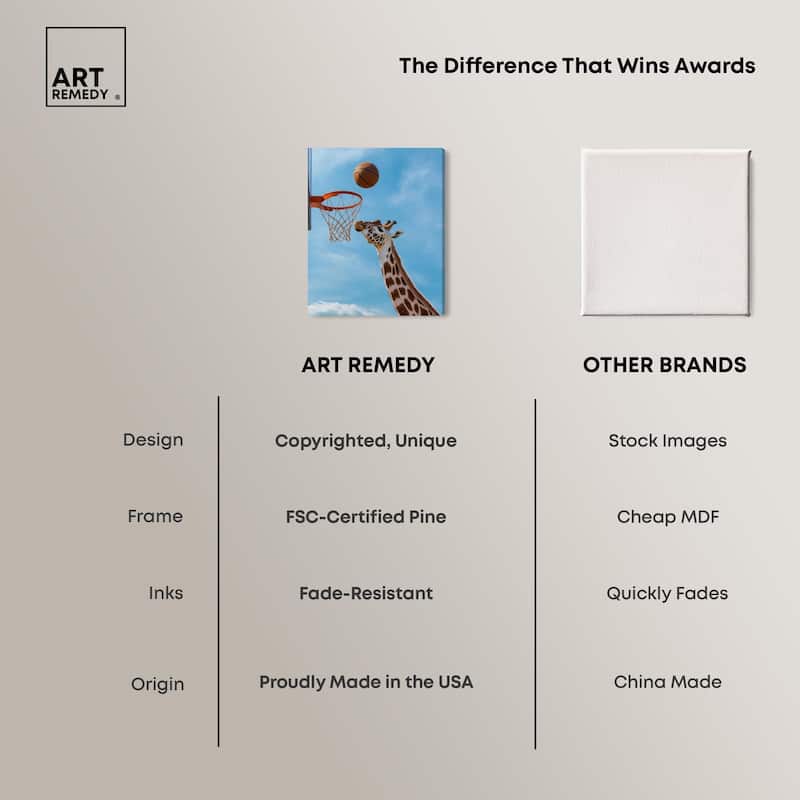 ART REMEDY ®

The Difference That Wins Awards

|  | ART REMEDY | OTHER BRANDS |
|---|---|---|
| Design | Copyrighted, Unique | Stock Images |
| Frame | FSC-Certified Pine | Cheap MDF |
| Inks | Fade-Resistant | Quickly Fades |
| Origin | Proudly Made in the USA | China Made |